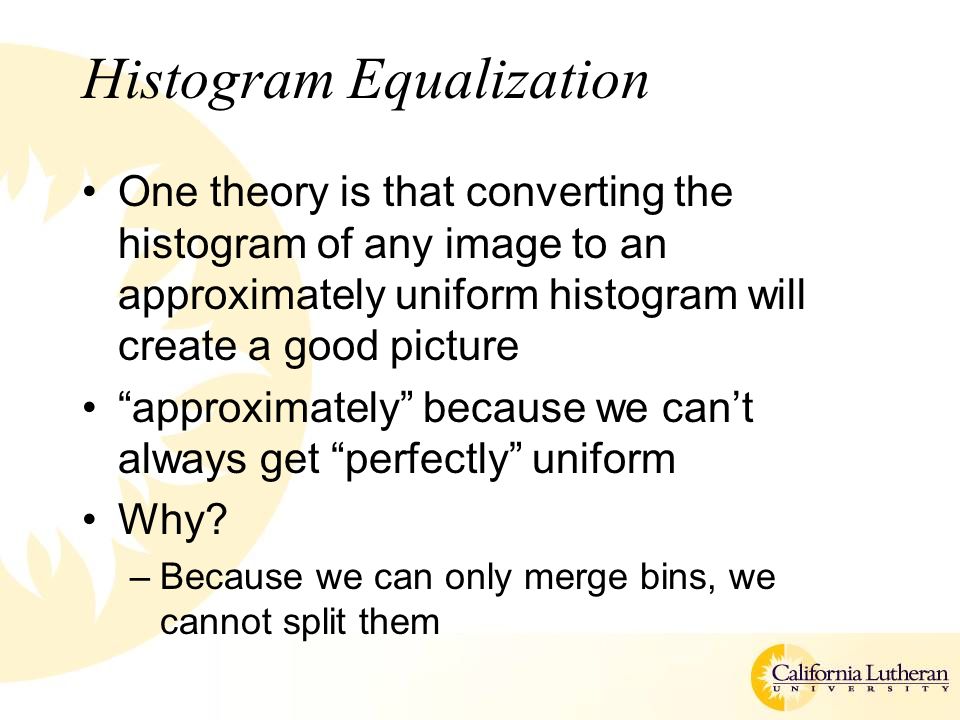 Histogram Equalization

• One theory is that converting the histogram of any image to an approximately uniform histogram will create a good picture

• “approximately” because we can’t always get “perfectly” uniform

• Why?

– Because we can only merge bins, we cannot split them

California Lutheran UNIVERSITY